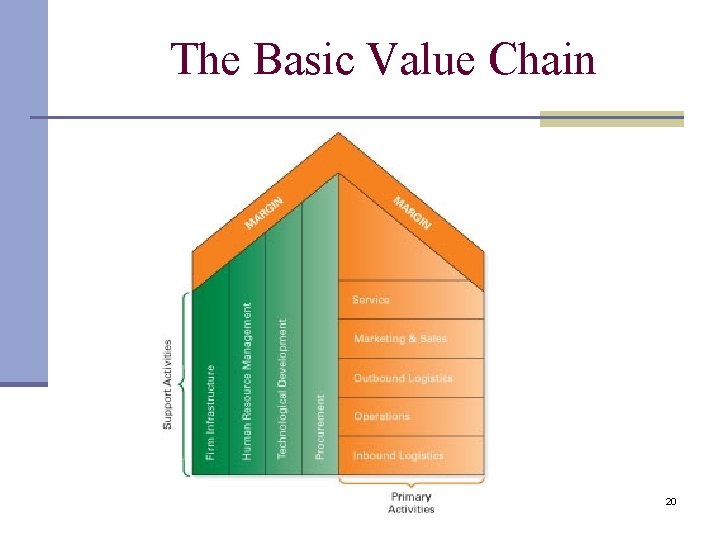 The Basic Value Chain

MARGIN

MARGIN

Support Activities

Firm Infrastructure

Human Resource Management

Technological Development

Procurement

Service

Marketing & Sales

Outbound Logistics

Operations

Inbound Logistics

Primary Activities

20